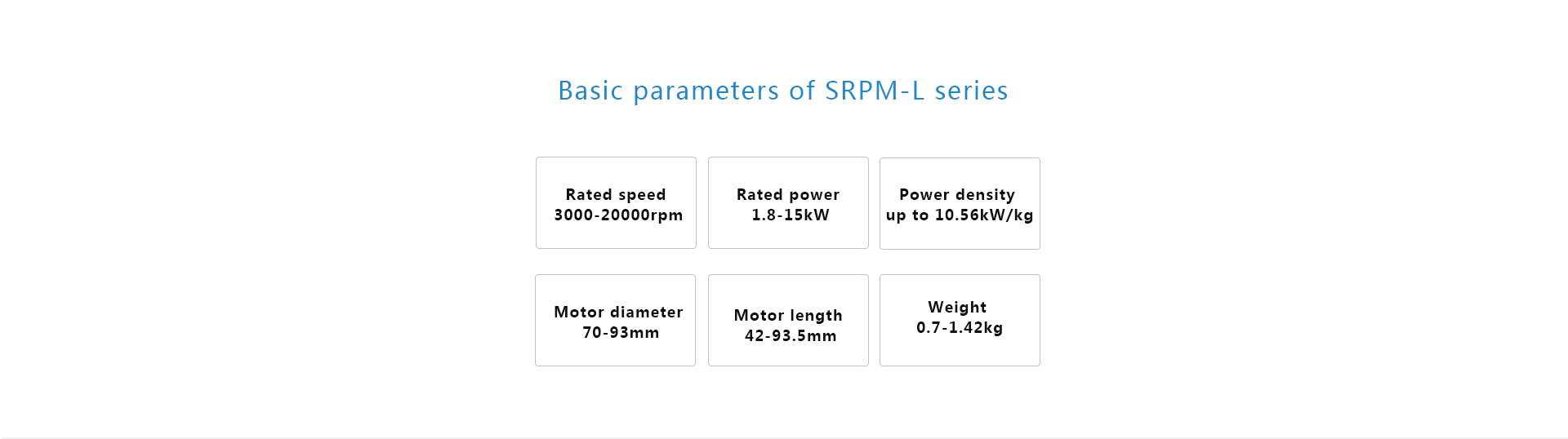 Basic parameters of SRPM-L series

Rated speed
3000-20000rpm

Rated power
1.8-15kW

Power density
up to 10.56kW/kg

Motor diameter
70-93mm

Motor length
42-93.5mm

Weight
0.7-1.42kg